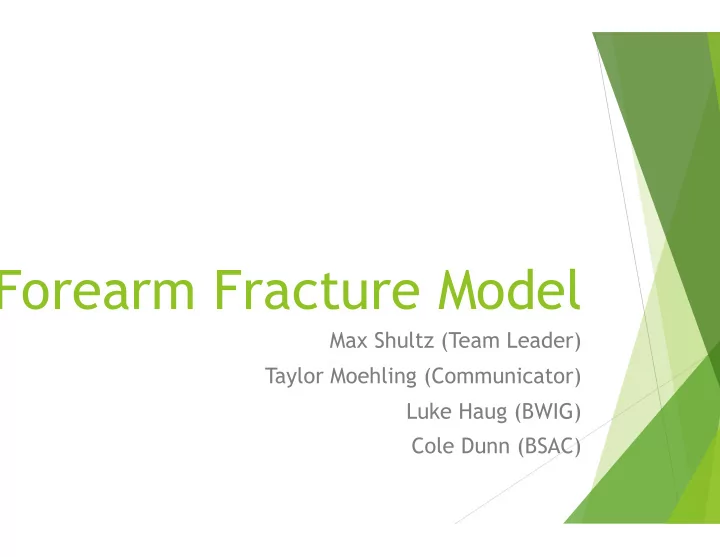 Forearm Fracture Model

Max Shultz (Team Leader)

Taylor Moehling (Communicator)

Luke Haug (BWIG)

Cole Dunn (BSAC)